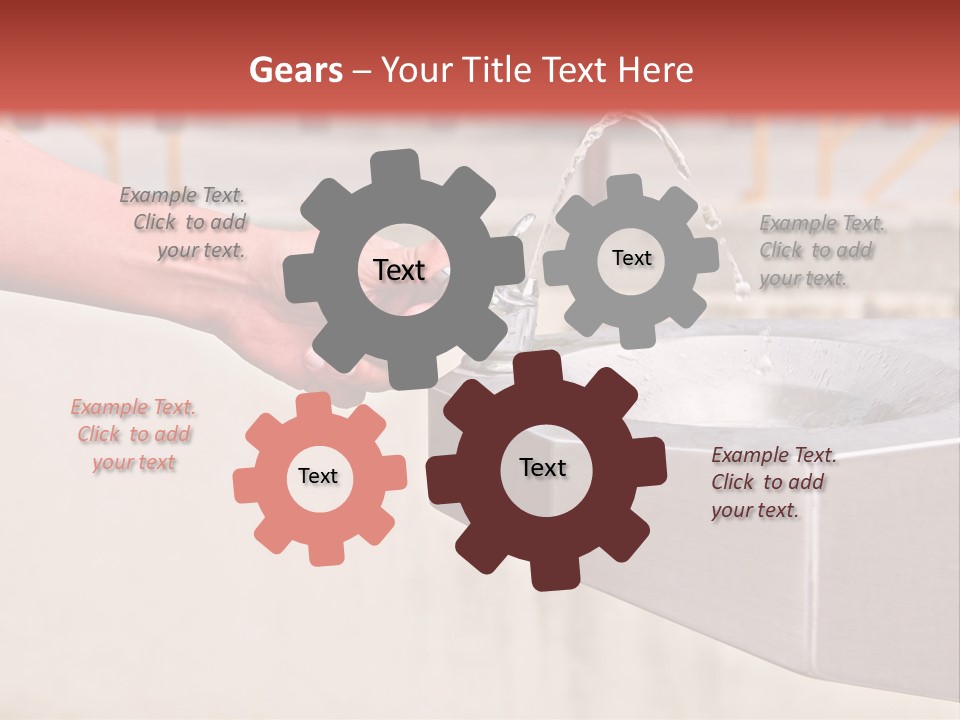 Gears – Your Title Text Here

Example Text. Click to add your text.

Text

Text

Example Text. Click to add your text.

Example Text. Click to add your text

Text

Text

Example Text. Click to add your text.